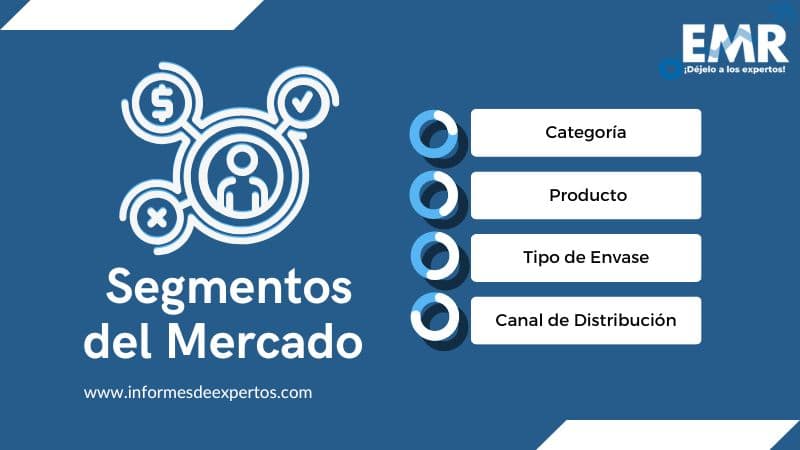 EMR
¡Déjelo a los expertos!

Segmentos del Mercado

Categoría

Producto

Tipo de Envase

Canal de Distribución

www.informesdeexpertos.com